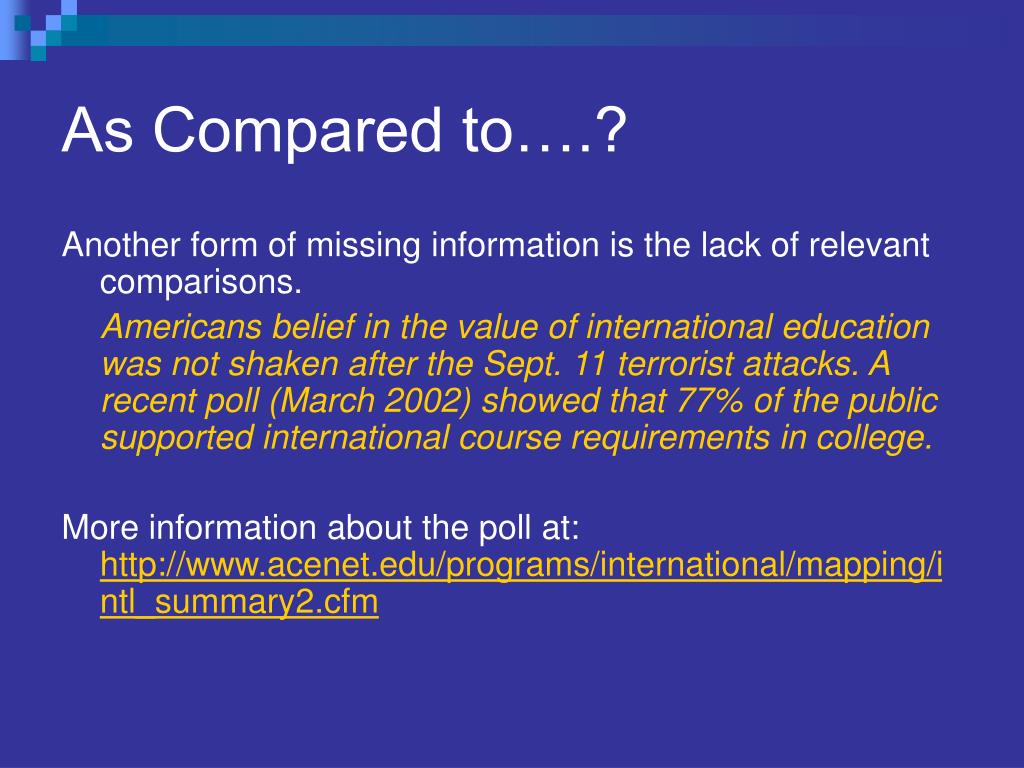 As Compared to….?

Another form of missing information is the lack of relevant comparisons.

Americans belief in the value of international education was not shaken after the Sept. 11 terrorist attacks. A recent poll (March 2002) showed that 77% of the public supported international course requirements in college.

More information about the poll at: http://www.acenet.edu/programs/international/mapping/intl_summary2.cfm